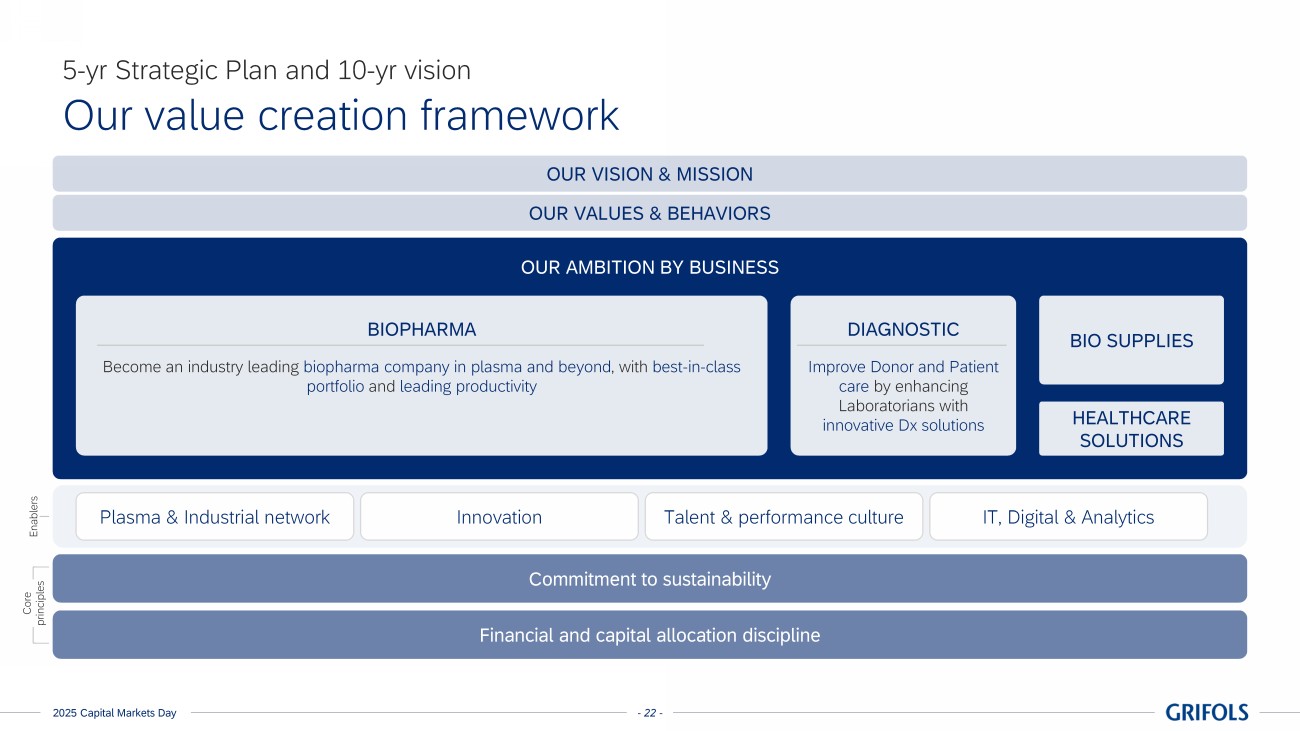 5-yr Strategic Plan and 10-yr vision

Our value creation framework

OUR VISION & MISSION

OUR VALUES & BEHAVIORS

OUR AMBITION BY BUSINESS

BIOPHARMA

Become an industry leading biopharma company in plasma and beyond, with best-in-class portfolio and leading productivity

DIAGNOSTIC

Improve Donor and Patient care by enhancing Laboratorians with innovative Dx solutions

BIO SUPPLIES

HEALTHCARE SOLUTIONS

Enablers

Plasma & Industrial network

Innovation

Talent & performance culture

IT, Digital & Analytics

Core principles

Commitment to sustainability

Financial and capital allocation discipline

2025 Capital Markets Day

- 22 -

GRIFOLS